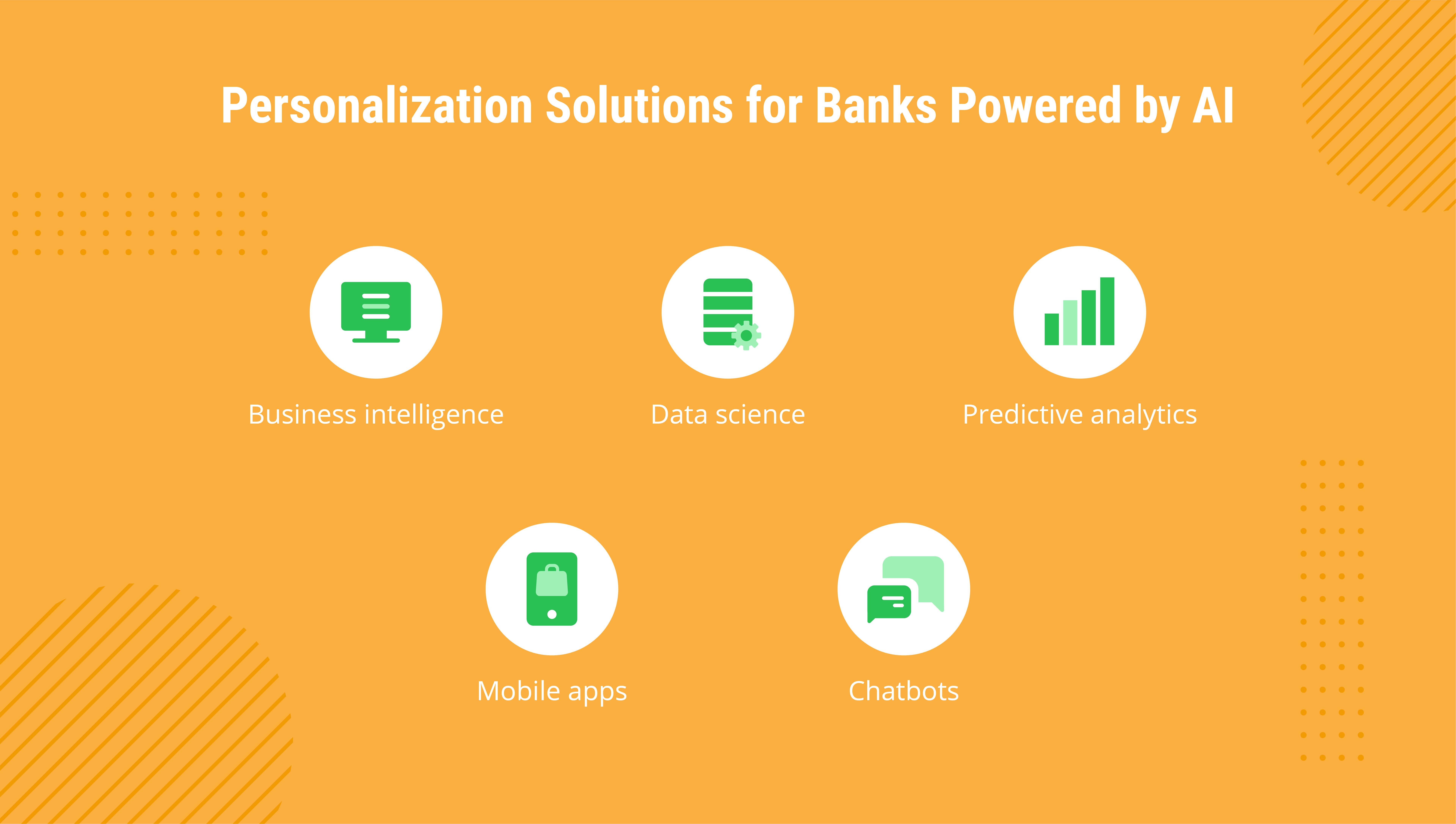 Personalization Solutions for Banks Powered by AI

Business intelligence

Data science

Predictive analytics

Mobile apps

Chatbots